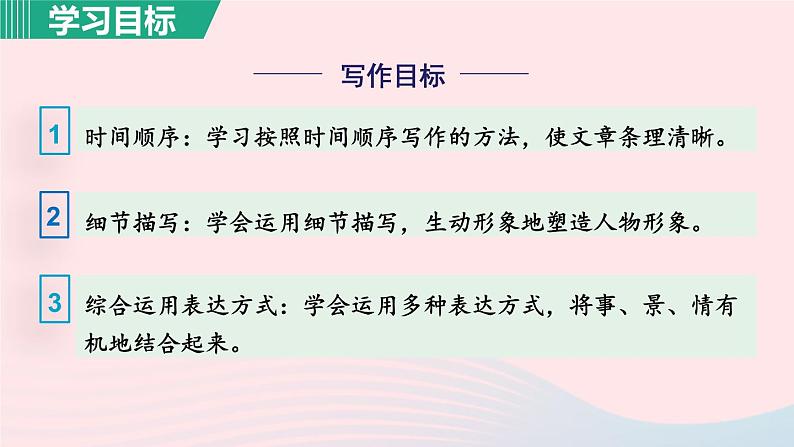 学习目标

写作目标

1 时间顺序：学习按照时间顺序写作的方法，使文章条理清晰。

2 细节描写：学会运用细节描写，生动形象地塑造人物形象。

3 综合运用表达方式：学会运用多种表达方式，将事、景、情有机地结合起来。